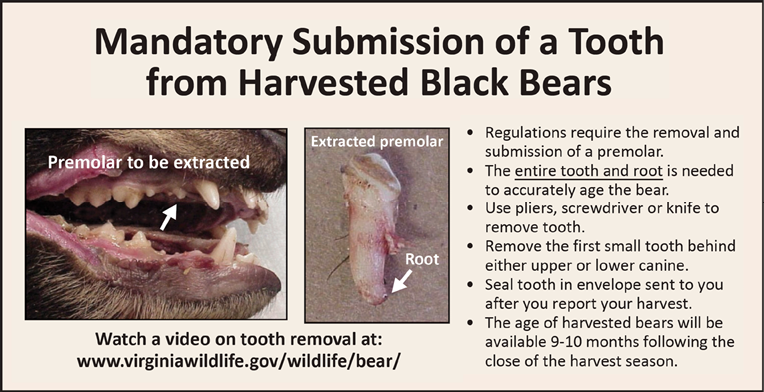 Mandatory Submission of a Tooth from Harvested Black Bears

Premolar to be extracted

Extracted premolar

Root

Watch a video on tooth removal at: www.virginiawildlife.gov/wildlife/bear/

• Regulations require the removal and submission of a premolar.
• The entire tooth and root is needed to accurately age the bear.
• Use pliers, screwdriver or knife to remove tooth.
• Remove the first small tooth behind either upper or lower canine.
• Seal tooth in envelope sent to you after you report your harvest.
• The age of harvested bears will be available 9-10 months following the close of the harvest season.